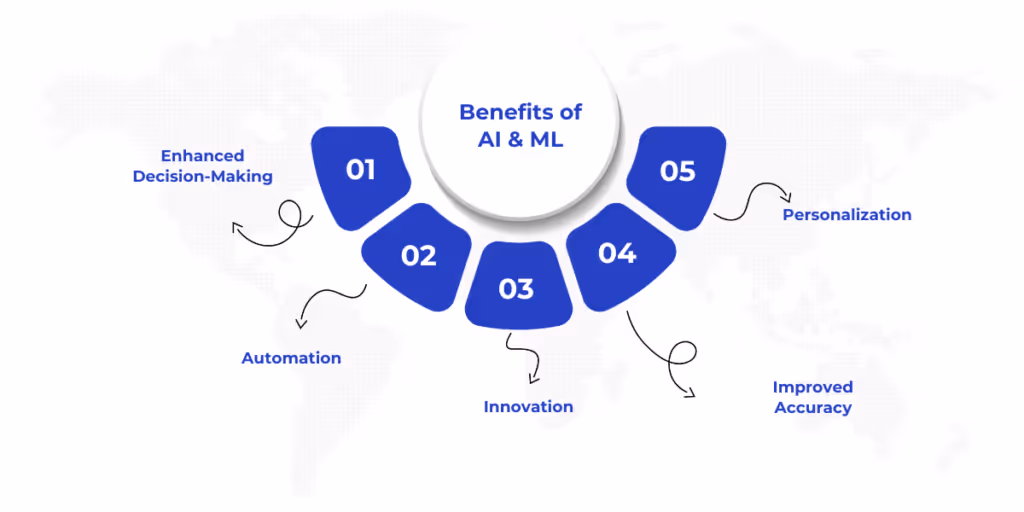 Benefits of AI & ML

01
Enhanced Decision-Making

02
Automation

03
Innovation

04
Improved Accuracy

05
Personalization